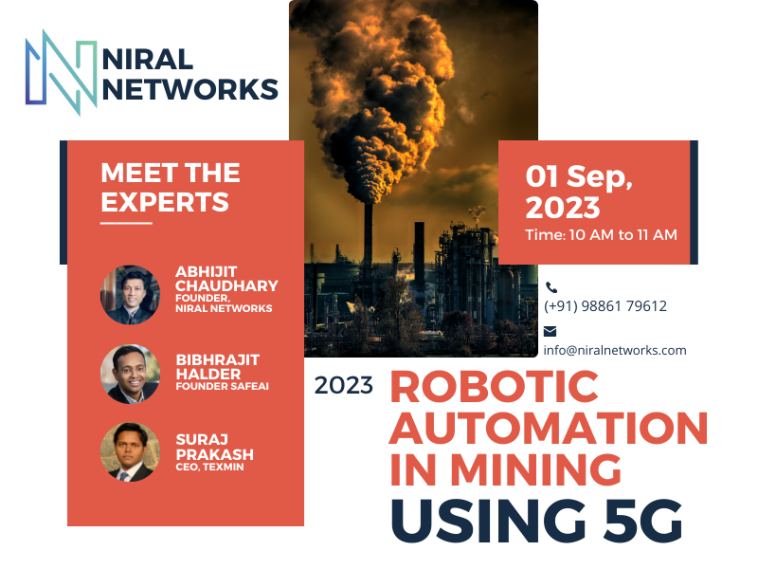 NIRAL NETWORKS

MEET THE EXPERTS

ABHIJIT CHAUDHARY
FOUNDER, NIRAL NETWORKS

BIBHRAJIT HALDER
FOUNDER SAFEAI

SURAJ PRAKASH
CEO, TEXMIN

01 Sep, 2023
Time: 10 AM to 11 AM

(+91) 98861 79612

info@niralnetworks.com

2023 ROBOTIC AUTOMATION IN MINING USING 5G